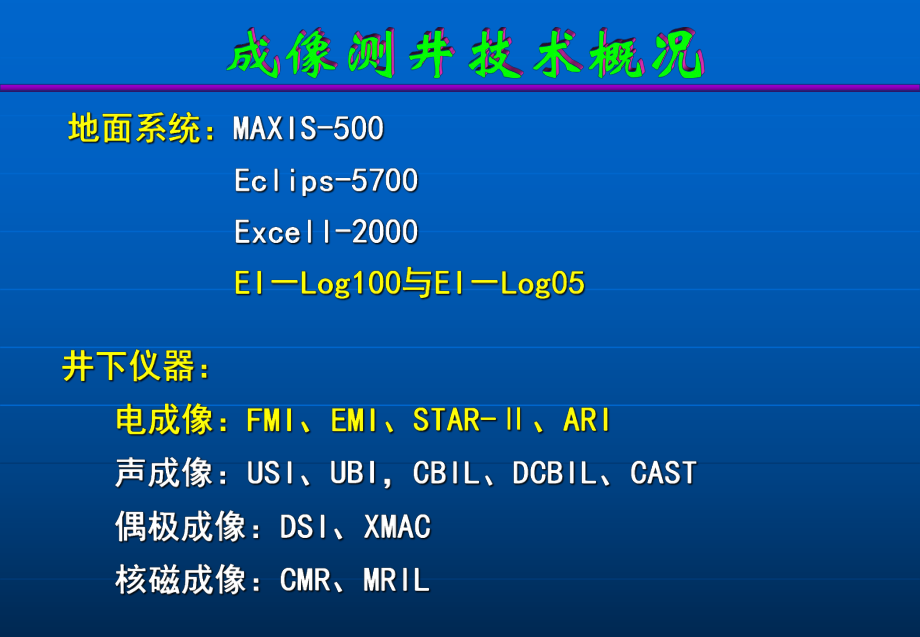 成像测井技术概况

地面系统：MAXIS-500

Eclips-5700

Excell-2000

EI—Log100与EI—Log05

井下仪器：

电成像：FMI、EMI、STAR-Ⅱ、ARI

声成像：USI、UBI，CBIL、DCBIL、CAST

偶极成像：DSI、XMAC

核磁成像：CMR、MRIL